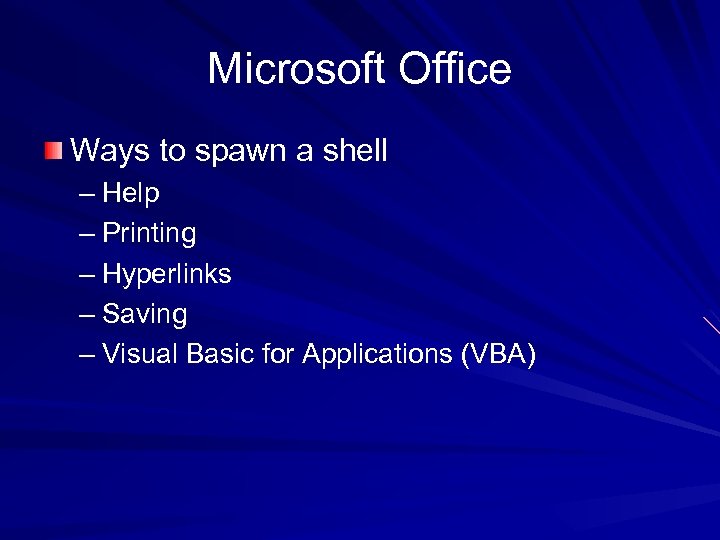 Microsoft Office

Ways to spawn a shell
– Help
– Printing
– Hyperlinks
– Saving
– Visual Basic for Applications (VBA)